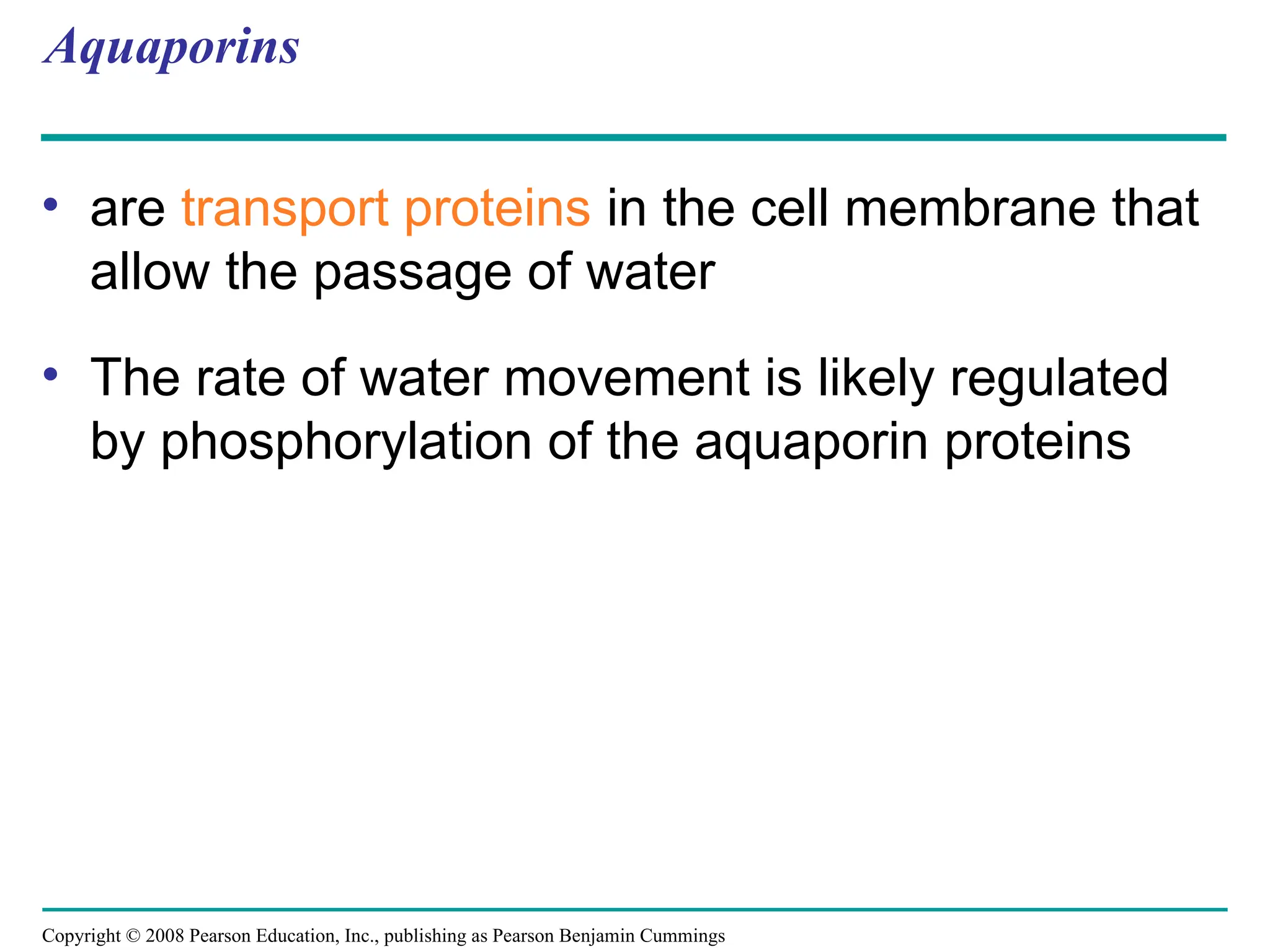 Aquaporins

• are transport proteins in the cell membrane that allow the passage of water

• The rate of water movement is likely regulated by phosphorylation of the aquaporin proteins

Copyright © 2008 Pearson Education, Inc., publishing as Pearson Benjamin Cummings